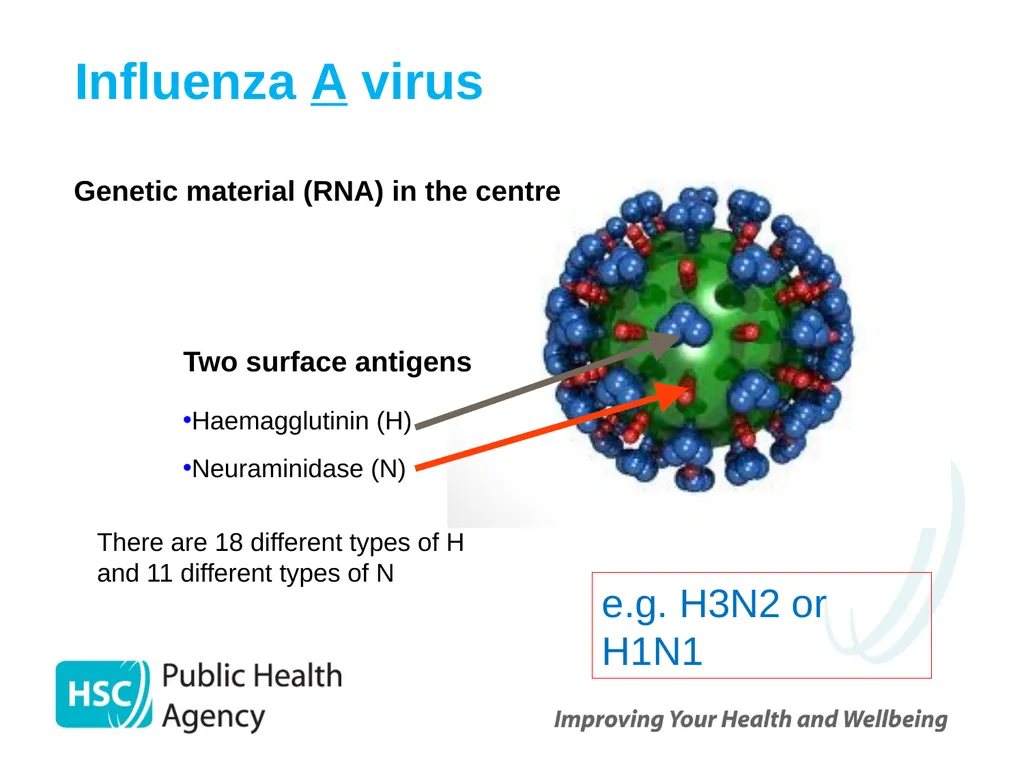 Influenza A virus

Genetic material (RNA) in the centre

Two surface antigens

•Haemagglutinin (H)

•Neuraminidase (N)

There are 18 different types of H and 11 different types of N

e.g. H3N2 or H1N1

HSC Public Health Agency

Improving Your Health and Wellbeing